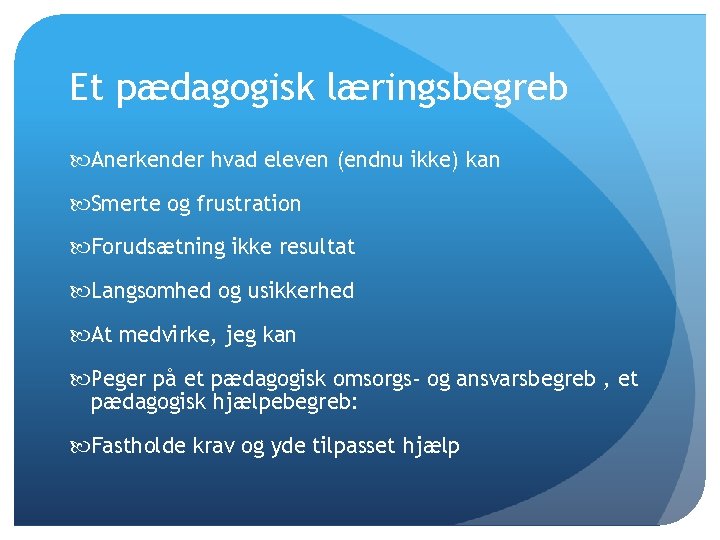 Et pædagogisk læringsbegreb

Anerkender hvad eleven (endnu ikke) kan

Smerte og frustration

Forudsætning ikke resultat

Langsomhed og usikkerhed

At medvirke, jeg kan

Peger på et pædagogisk omsorgs- og ansvarsbegreb , et pædagogisk hjælpebegreb:

Fastholde krav og yde tilpasset hjælp